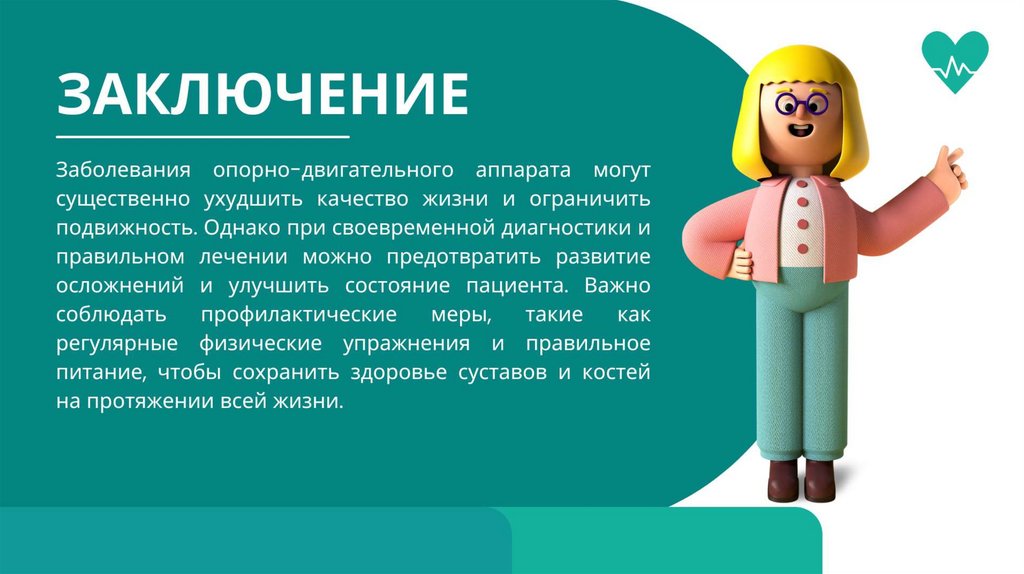 ЗАКЛЮЧЕНИЕ

Заболевания опорно-двигательного аппарата могут существенно ухудшить качество жизни и ограничить подвижность. Однако при своевременной диагностики и правильном лечении можно предотвратить развитие осложнений и улучшить состояние пациента. Важно соблюдать профилактические меры, такие как регулярные физические упражнения и правильное питание, чтобы сохранить здоровье суставов и костей на протяжении всей жизни.